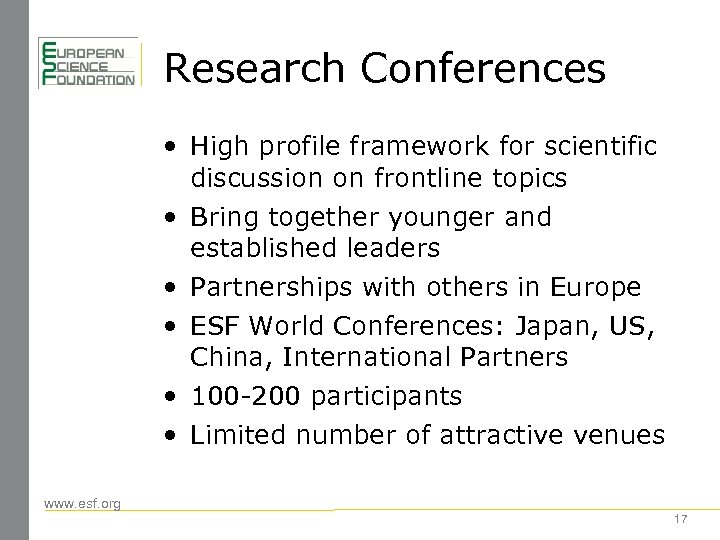 EUROPEAN
SCIENCE
FOUNDATION

Research Conferences

• High profile framework for scientific discussion on frontline topics
• Bring together younger and established leaders
• Partnerships with others in Europe
• ESF World Conferences: Japan, US, China, International Partners
• 100-200 participants
• Limited number of attractive venues

www.esf.org

17